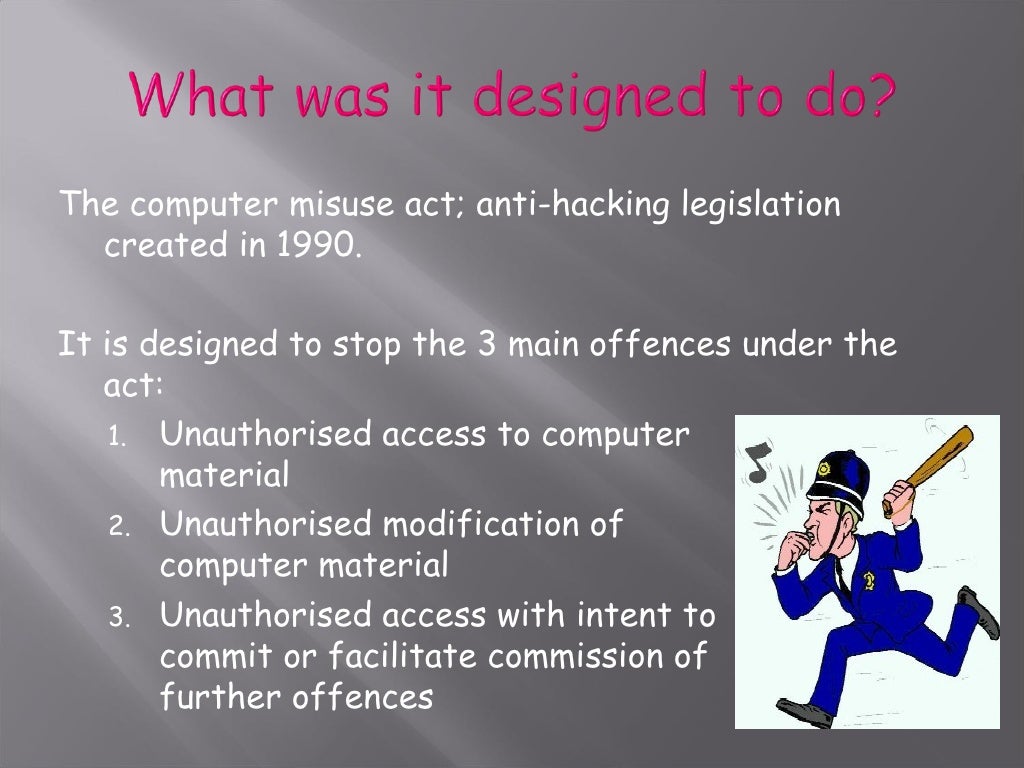 What was it designed to do?

The computer misuse act; anti-hacking legislation created in 1990.

It is designed to stop the 3 main offences under the act:

1. Unauthorised access to computer material
2. Unauthorised modification of computer material
3. Unauthorised access with intent to commit or facilitate commission of further offences